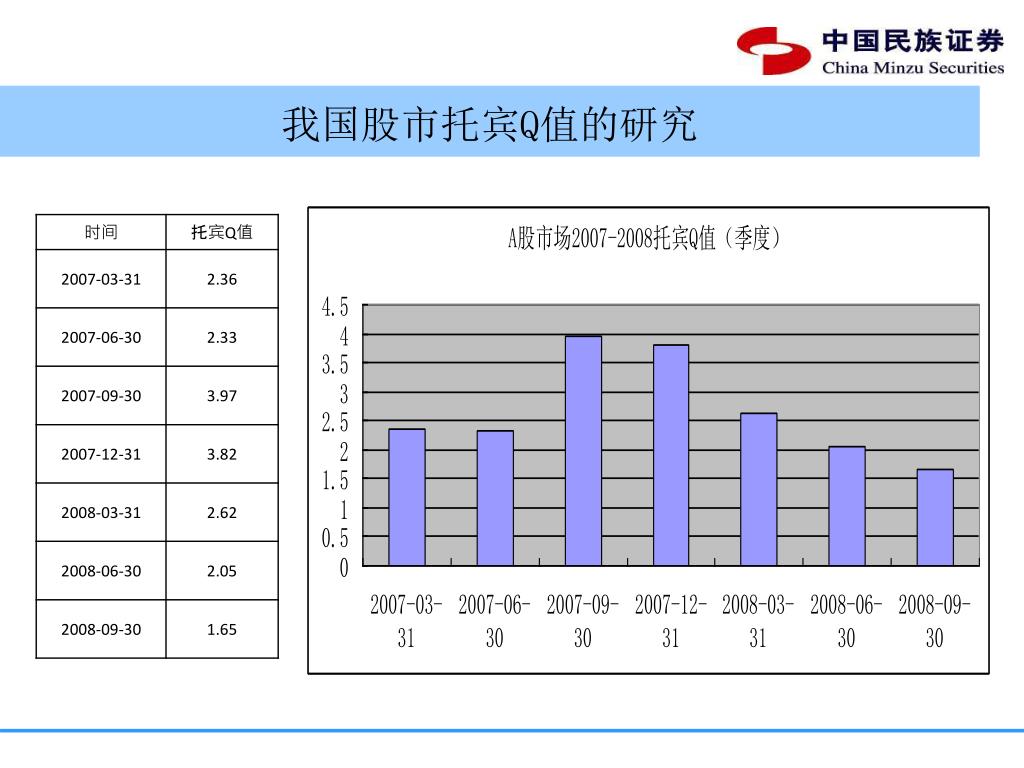 中国民族证券
China Minzu Securities

我国股市托宾Q值的研究

| 时间 | 托宾Q值 |
|---|---|
| 2007-03-31 | 2.36 |
| 2007-06-30 | 2.33 |
| 2007-09-30 | 3.97 |
| 2007-12-31 | 3.82 |
| 2008-03-31 | 2.62 |
| 2008-06-30 | 2.05 |
| 2008-09-30 | 1.65 |

A股市场2007-2008托宾Q值（季度）

4.5
4
3.5
3
2.5
2
1.5
1
0.5
0

2007-03-31 2007-06-30 2007-09-30 2007-12-31 2008-03-31 2008-06-30 2008-09-30